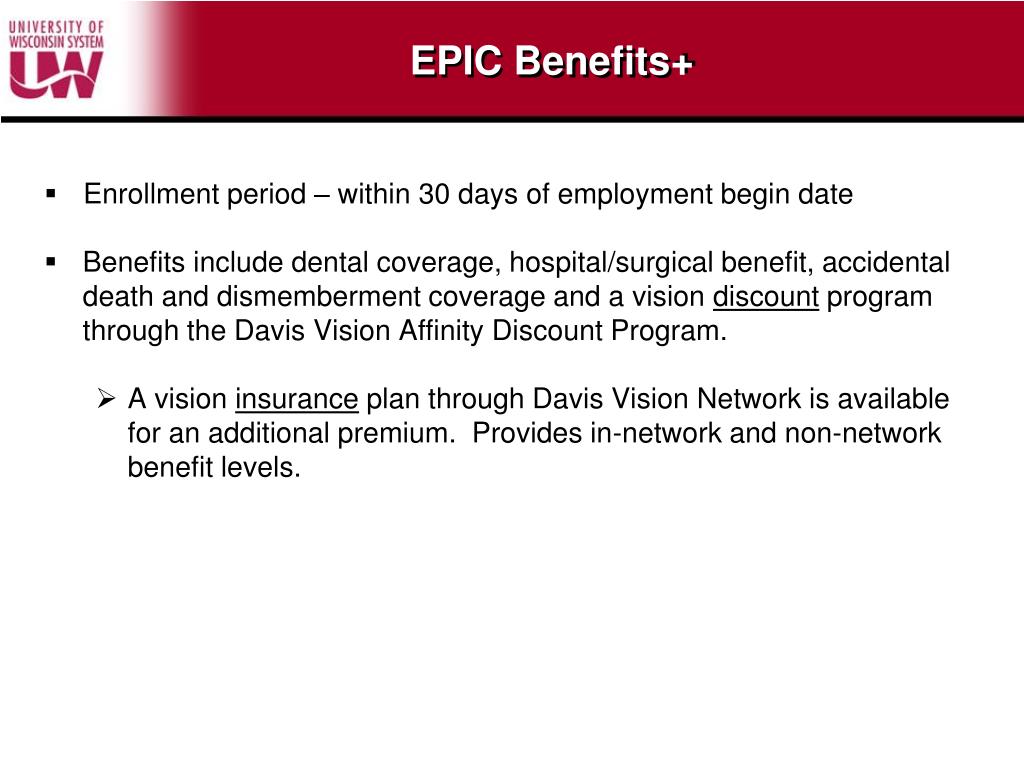 UNIVERSITY OF WISCONSIN SYSTEM
UW

EPIC Benefits+

▪ Enrollment period – within 30 days of employment begin date

▪ Benefits include dental coverage, hospital/surgical benefit, accidental death and dismemberment coverage and a vision discount program through the Davis Vision Affinity Discount Program.

➢ A vision insurance plan through Davis Vision Network is available for an additional premium. Provides in-network and non-network benefit levels.